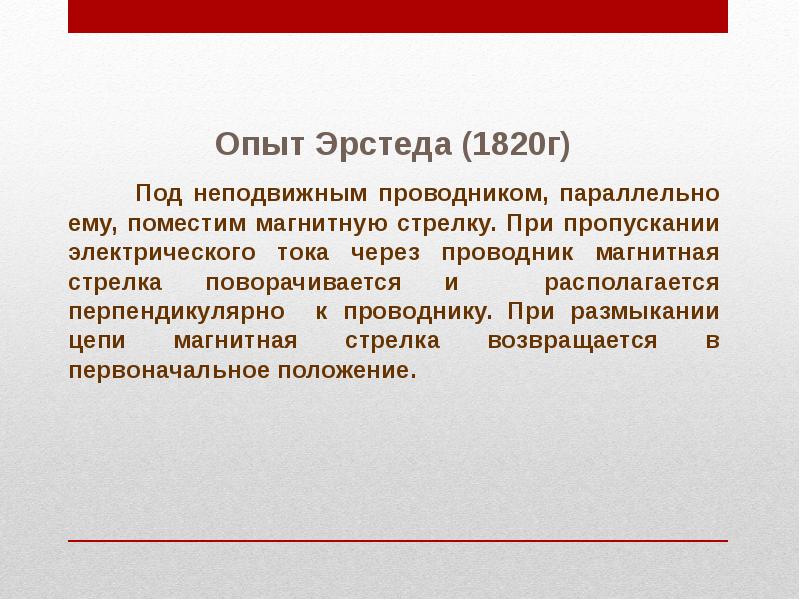 Опыт Эрстеда (1820г)

Под неподвижным проводником, параллельно ему, поместим магнитную стрелку. При пропускании электрического тока через проводник магнитная стрелка поворачивается и располагается перпендикулярно к проводнику. При размыкании цепи магнитная стрелка возвращается в первоначальное положение.